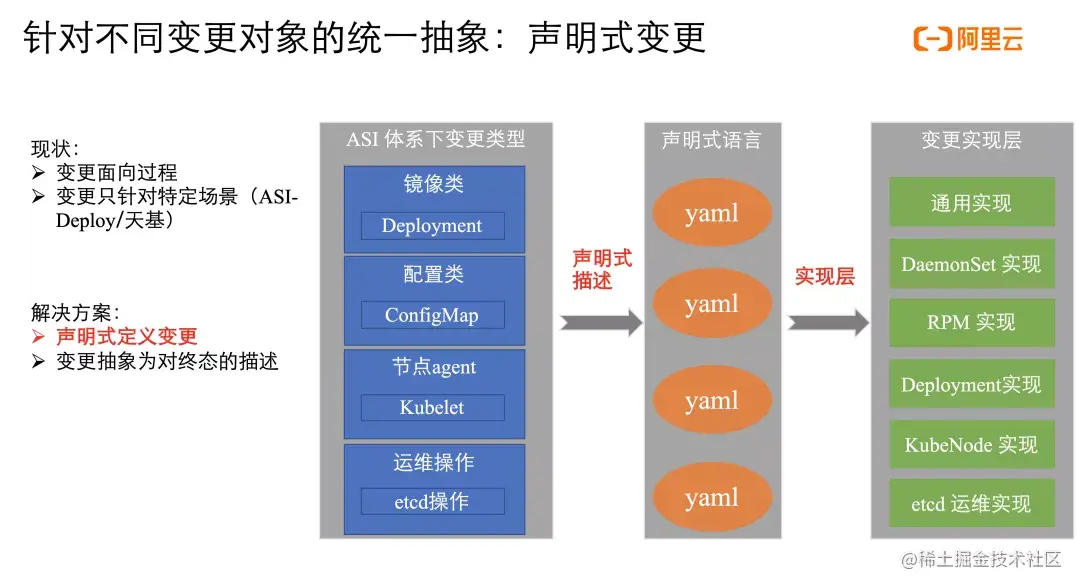 针对不同变更对象的统一抽象：声明式变更

阿里云

现状：
➢ 变更面向过程
➢ 变更只针对特定场景（ASI-Deploy/天基）

解决方案：
➢ 声明式定义变更
➢ 变更抽象为对终态的描述

ASI 体系下变更类型

镜像类
Deployment

配置类
ConfigMap

节点agent
Kubelet

运维操作
etcd操作

声明式描述

声明式语言

yaml

yaml

yaml

yaml

实现层

变更实现层

通用实现

DaemonSet 实现

RPM 实现

Deployment实现

KubeNode 实现

etcd 运维实现

@稀土掘金技术社区